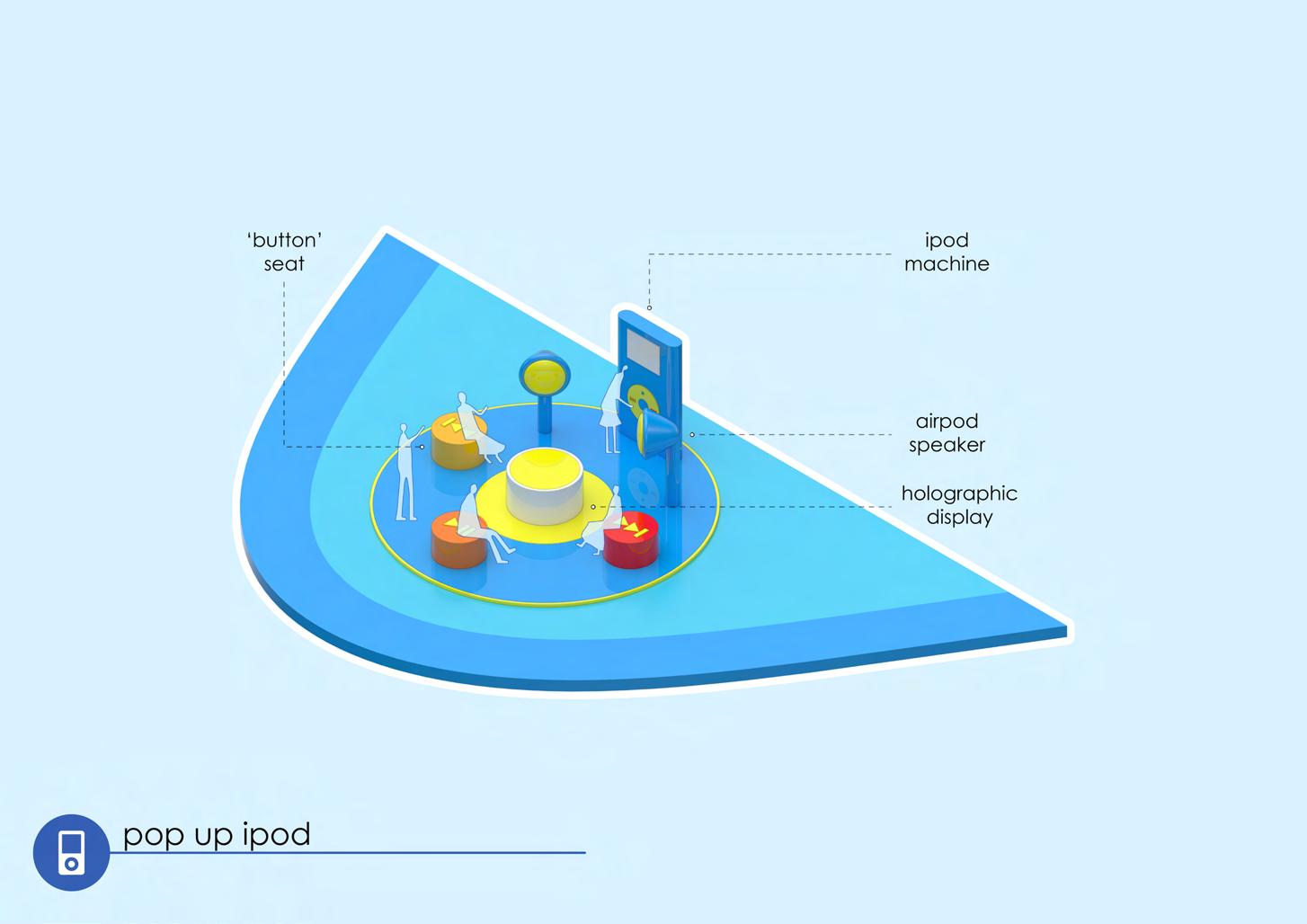 'button'
seat

ipod
machine

airpod
speaker

holographic
display

pop up ipod